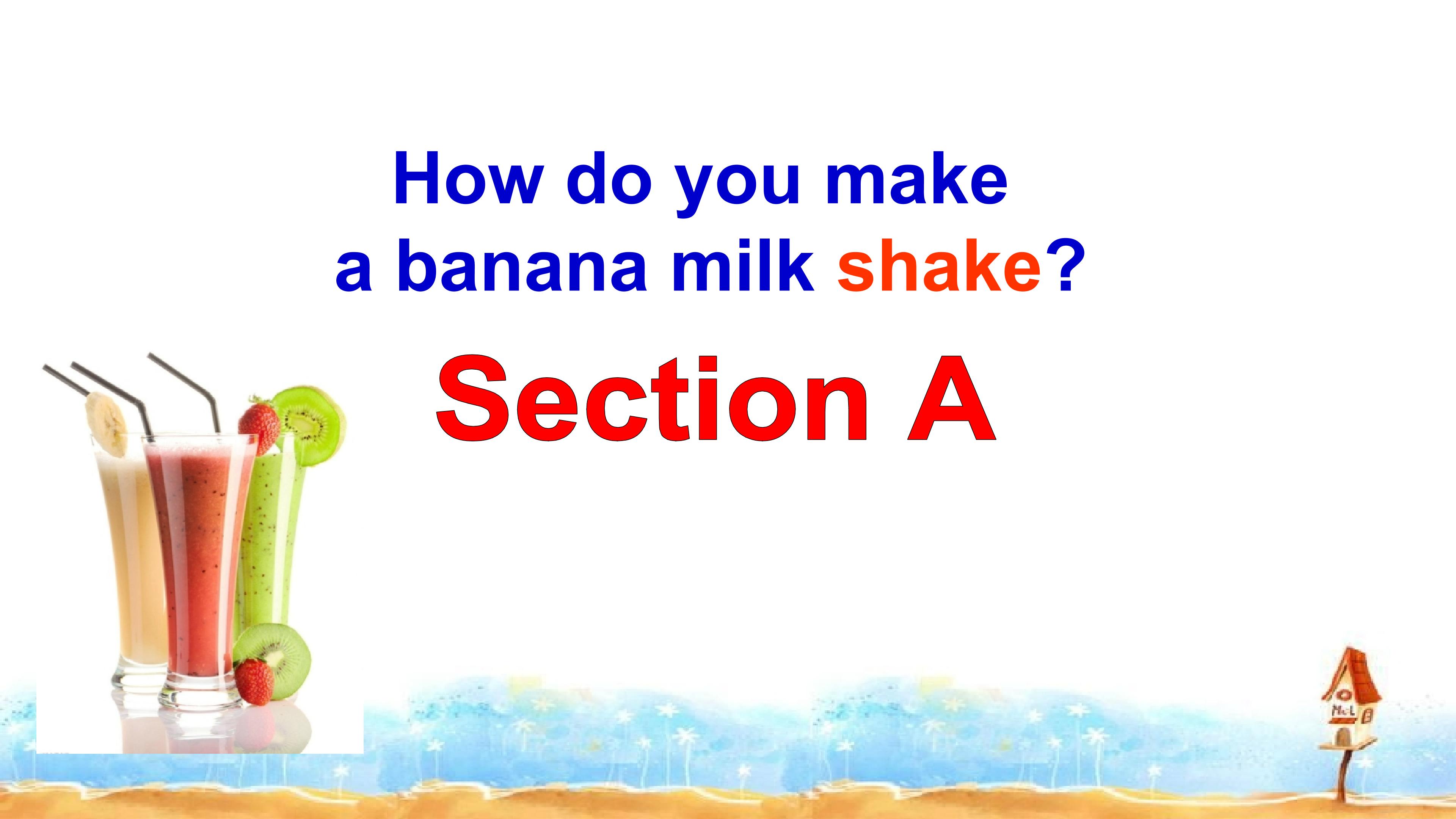 How do you make
a banana milk shake?

Section A